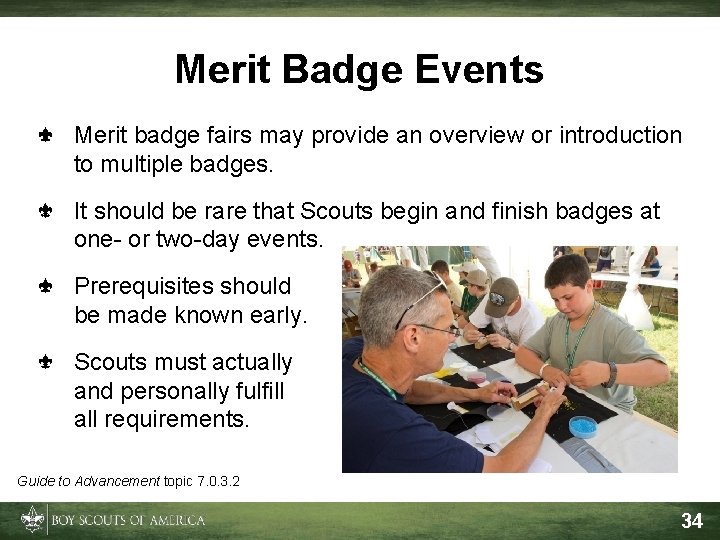 Merit Badge Events

Merit badge fairs may provide an overview or introduction to multiple badges.

It should be rare that Scouts begin and finish badges at one- or two-day events.

Prerequisites should be made known early.

Scouts must actually and personally fulfill all requirements.

Guide to Advancement topic 7.0.3.2

BOY SCOUTS OF AMERICA

34